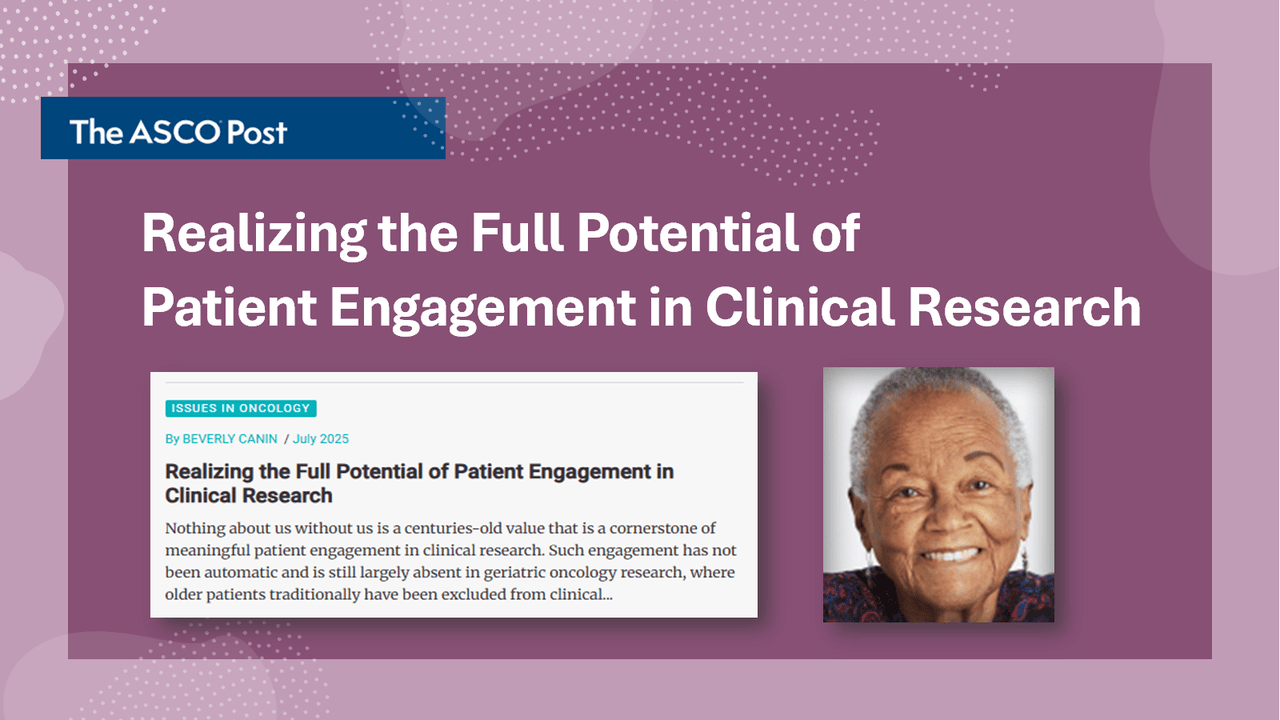 The ASCO Post

Realizing the Full Potential of Patient Engagement in Clinical Research

ISSUES IN ONCOLOGY

By BEVERLY CANIN / July 2025

Realizing the Full Potential of Patient Engagement in Clinical Research

Nothing about us without us is a centuries-old value that is a cornerstone of meaningful patient engagement in clinical research. Such engagement has not been automatic and is still largely absent in geriatric oncology research, where older patients traditionally have been excluded from clinical...